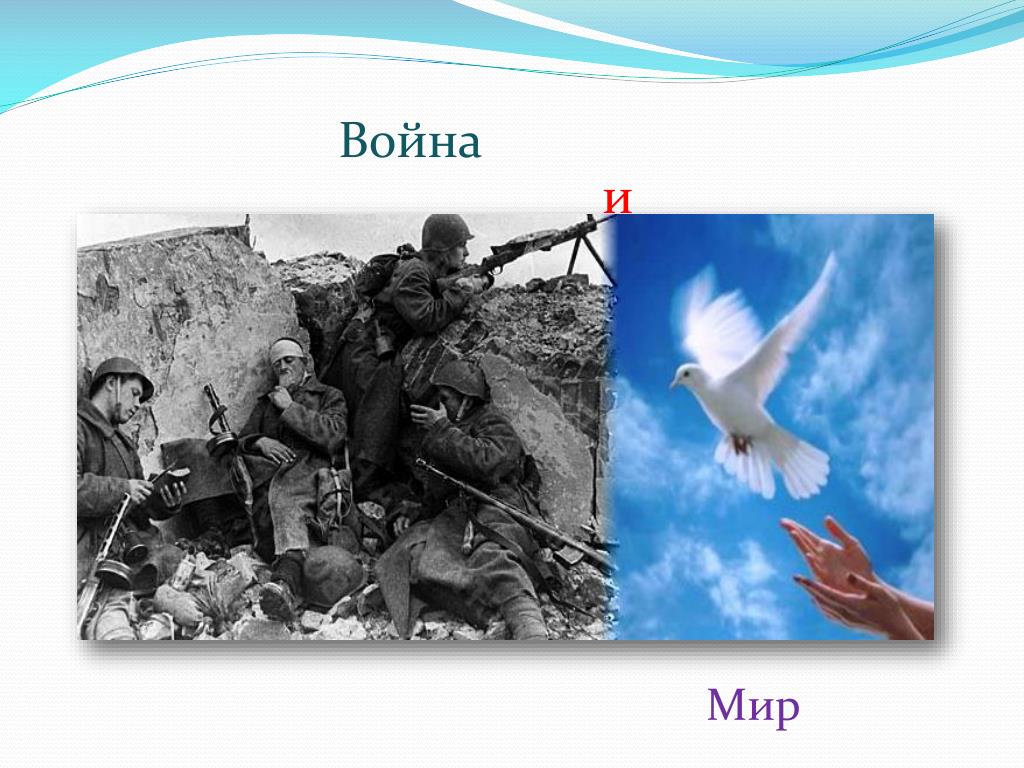 Война

и

Мир